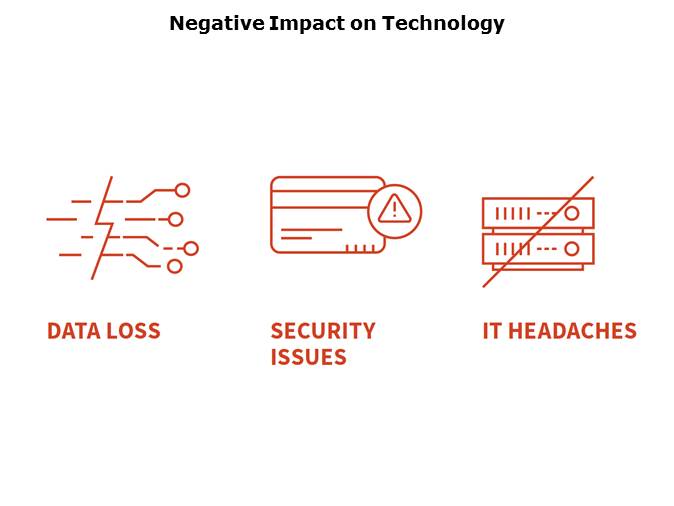 Negative Impact on Technology

DATA LOSS

SECURITY ISSUES

IT HEADACHES